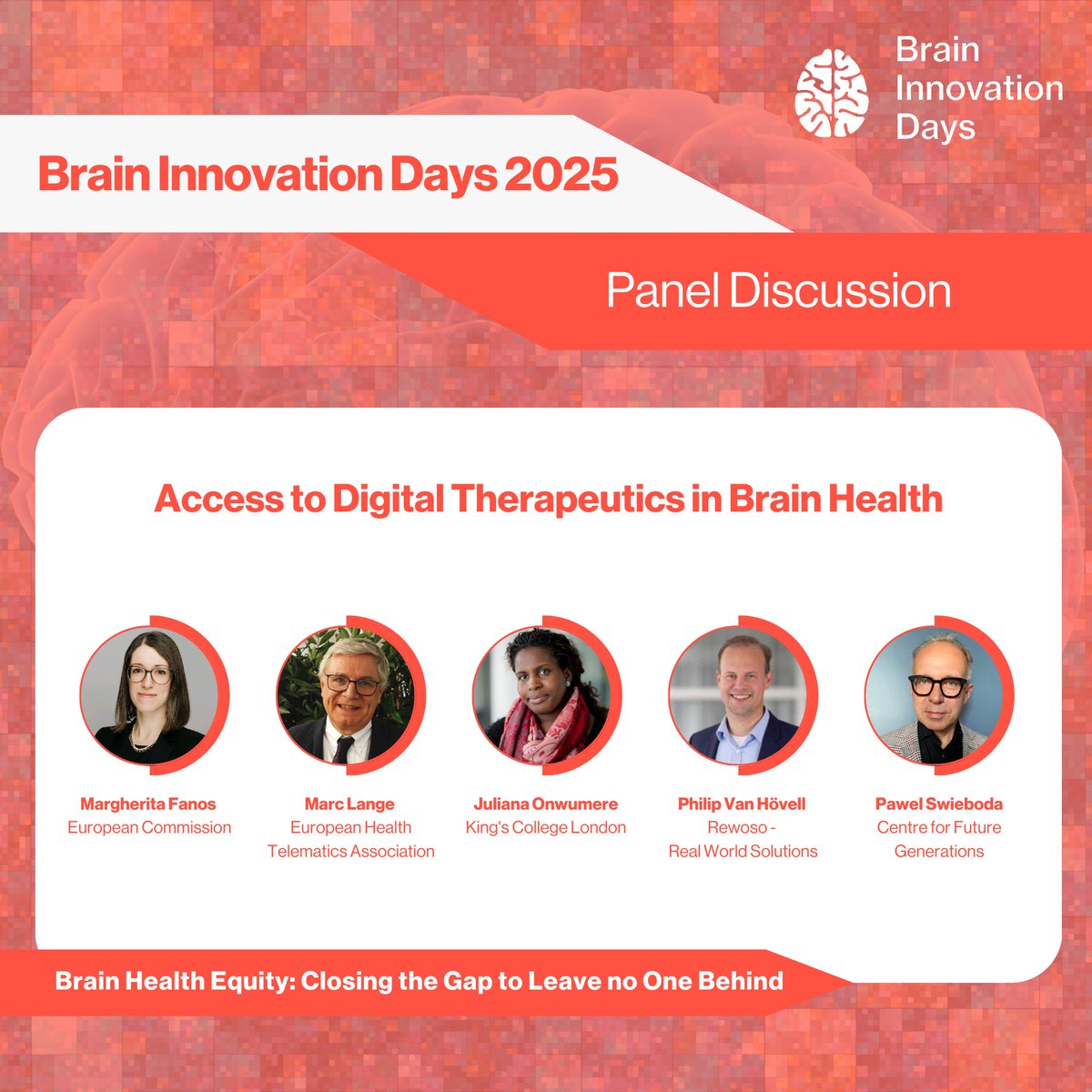 Brain Innovation Days

Brain Innovation Days 2025

Panel Discussion

Access to Digital Therapeutics in Brain Health

Margherita Fanos
European Commission

Marc Lange
European Health Telematics Association

Juliana Onwumere
King's College London

Philip Van Hövell
Rewoso - Real World Solutions

Pawel Swieboda
Centre for Future Generations

Brain Health Equity: Closing the Gap to Leave no One Behind